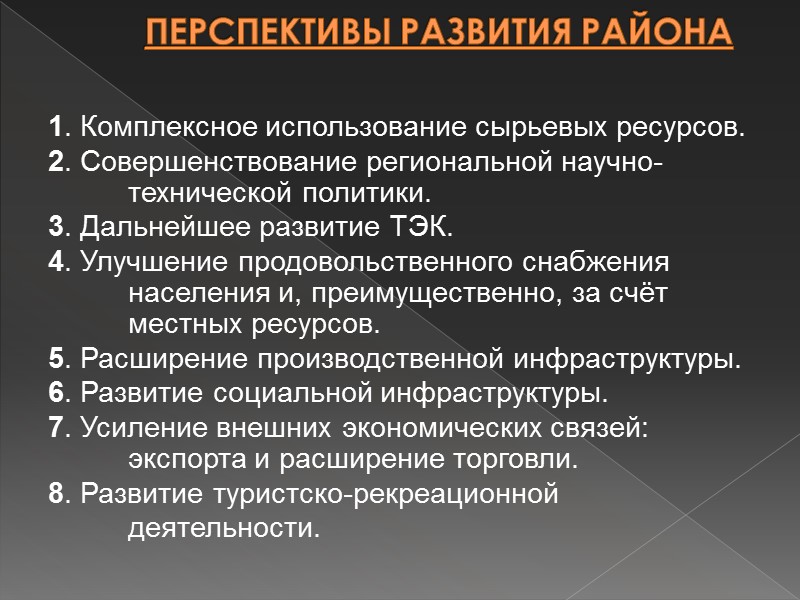 ПЕРСПЕКТИВЫ РАЗВИТИЯ РАЙОНА

1. Комплексное использование сырьевых ресурсов.
2. Совершенствование региональной научно-технической политики.
3. Дальнейшее развитие ТЭК.
4. Улучшение продовольственного снабжения населения и, преимущественно, за счёт местных ресурсов.
5. Расширение производственной инфраструктуры.
6. Развитие социальной инфраструктуры.
7. Усиление внешних экономических связей: экспорта и расширение торговли.
8. Развитие туристско-рекреационной деятельности.